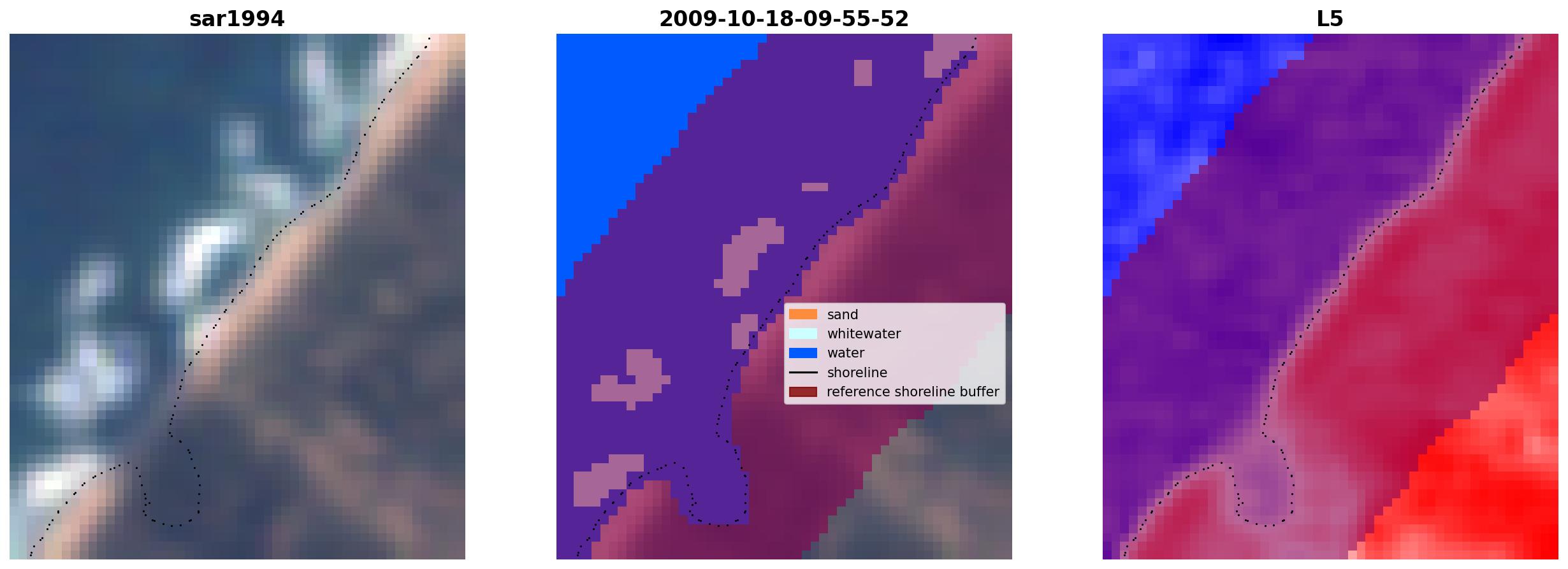 sar1994

2009-10-18-09-55-52

sand
whitewater
water
shoreline
reference shoreline buffer

L5